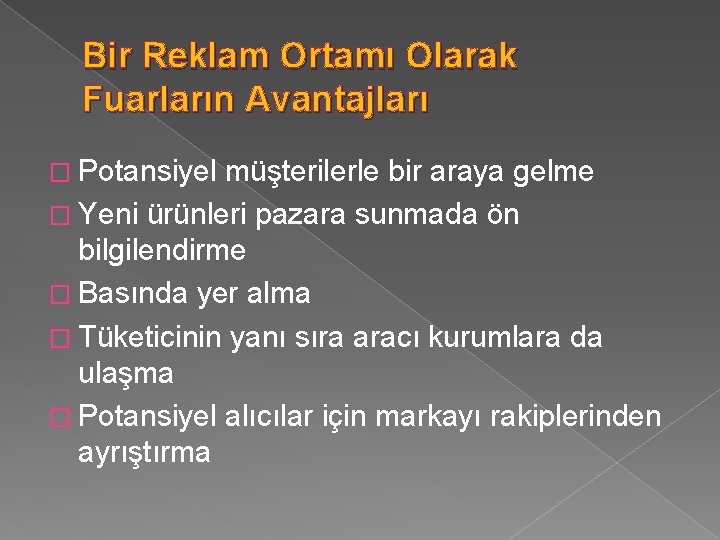 Bir Reklam Ortamı Olarak Fuarların Avantajları

Potansiyel müşterilerle bir araya gelme

Yeni ürünleri pazara sunmada ön bilgilendirme

Basında yer alma

Tüketicinin yanı sıra aracı kurumlara da ulaşma

Potansiyel alıcılar için markayı rakiplerinden ayrıştırma